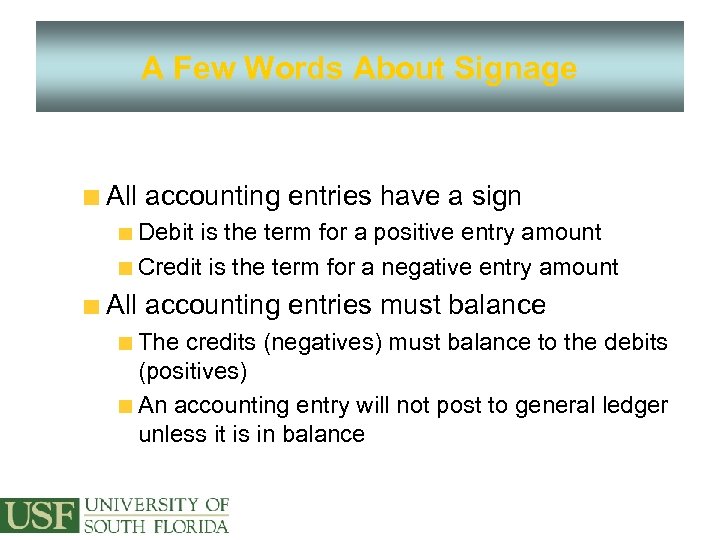 A Few Words About Signage

All accounting entries have a sign

Debit is the term for a positive entry amount

Credit is the term for a negative entry amount

All accounting entries must balance

The credits (negatives) must balance to the debits (positives)

An accounting entry will not post to general ledger unless it is in balance

USF UNIVERSITY OF SOUTH FLORIDA